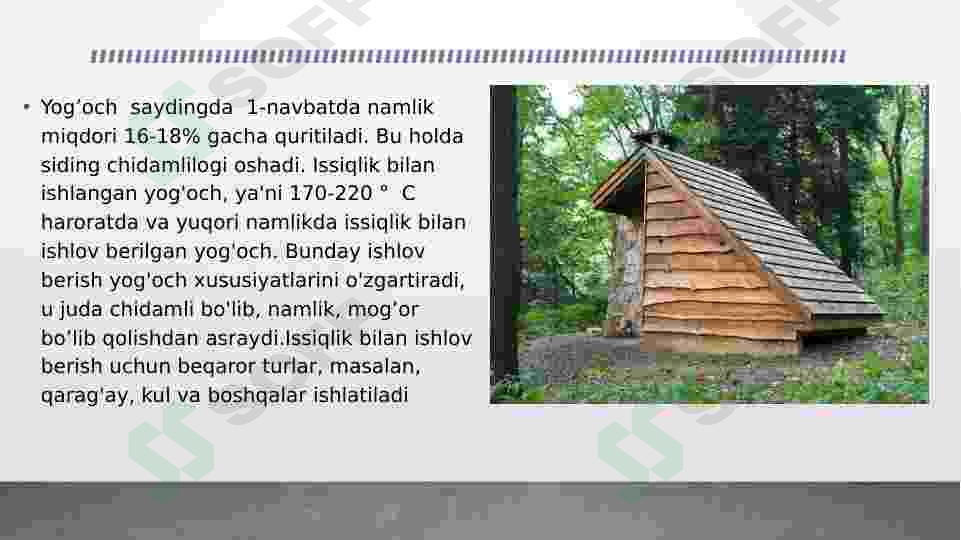 • Yog‘och saydingda 1-navbatda namlik miqdori 16-18% gacha quritiladi. Bu holda siding chidamlilogi oshadi. Issiqlik bilan ishlangan yog'och, ya'ni 170-220 ° C haroratda va yuqori namlikda issiqlik bilan ishlov berilgan yog'och. Bunday ishlov berish yog'och xususiyatlarini o'zgartiradi, u juda chidamli bo'lib, namlik, mog‘or bo‘lib qolishdan asraydi.Issiqlik bilan ishlov berish uchun beqaror turlar, masalan, qarag'ay, kul va boshqalar ishlatiladi